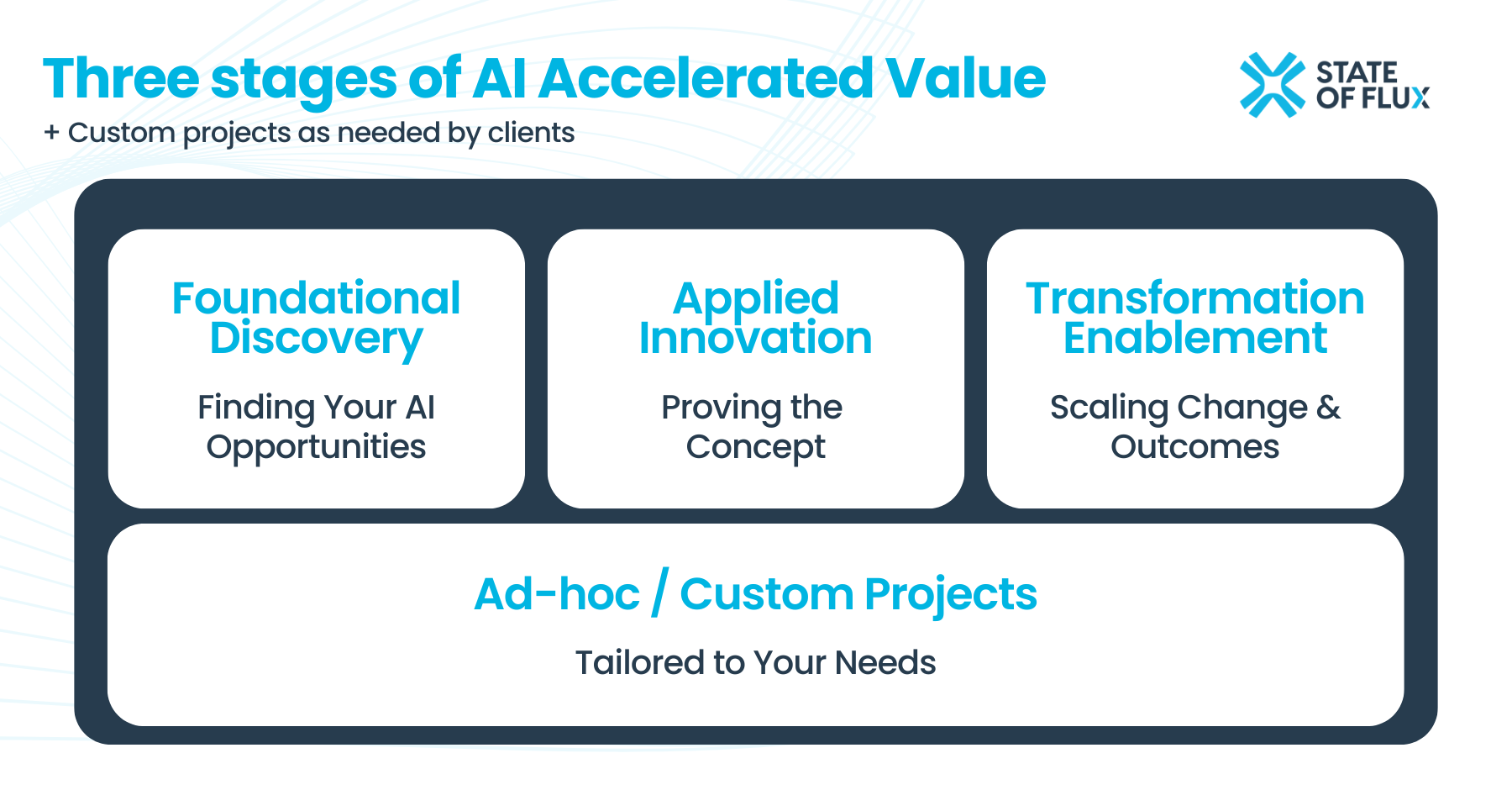 Three stages of AI Accelerated Value

+ Custom projects as needed by clients

STATE OF FLUX

Foundational Discovery

Finding Your AI Opportunities

Applied Innovation

Proving the Concept

Transformation Enablement

Scaling Change & Outcomes

Ad-hoc / Custom Projects

Tailored to Your Needs